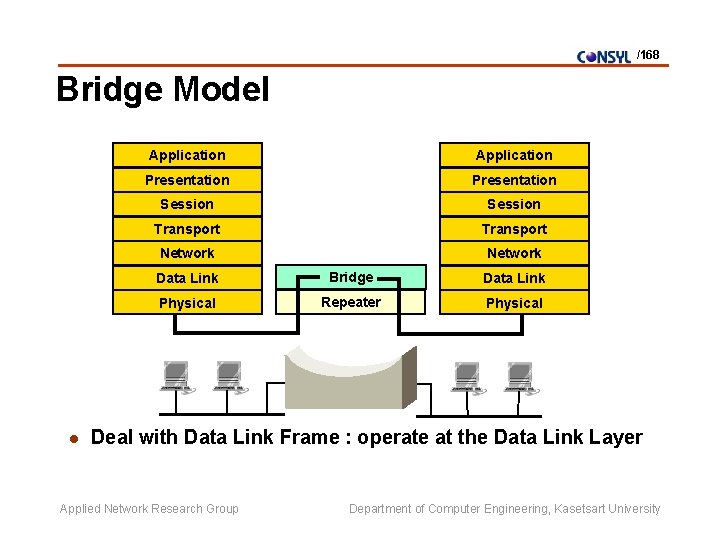 CONSYL /168

Bridge Model

Application
Presentation
Session
Transport
Network
Data Link
Physical

Bridge
Repeater

Application
Presentation
Session
Transport
Network
Data Link
Physical

● Deal with Data Link Frame : operate at the Data Link Layer

Applied Network Research Group

Department of Computer Engineering, Kasetsart University